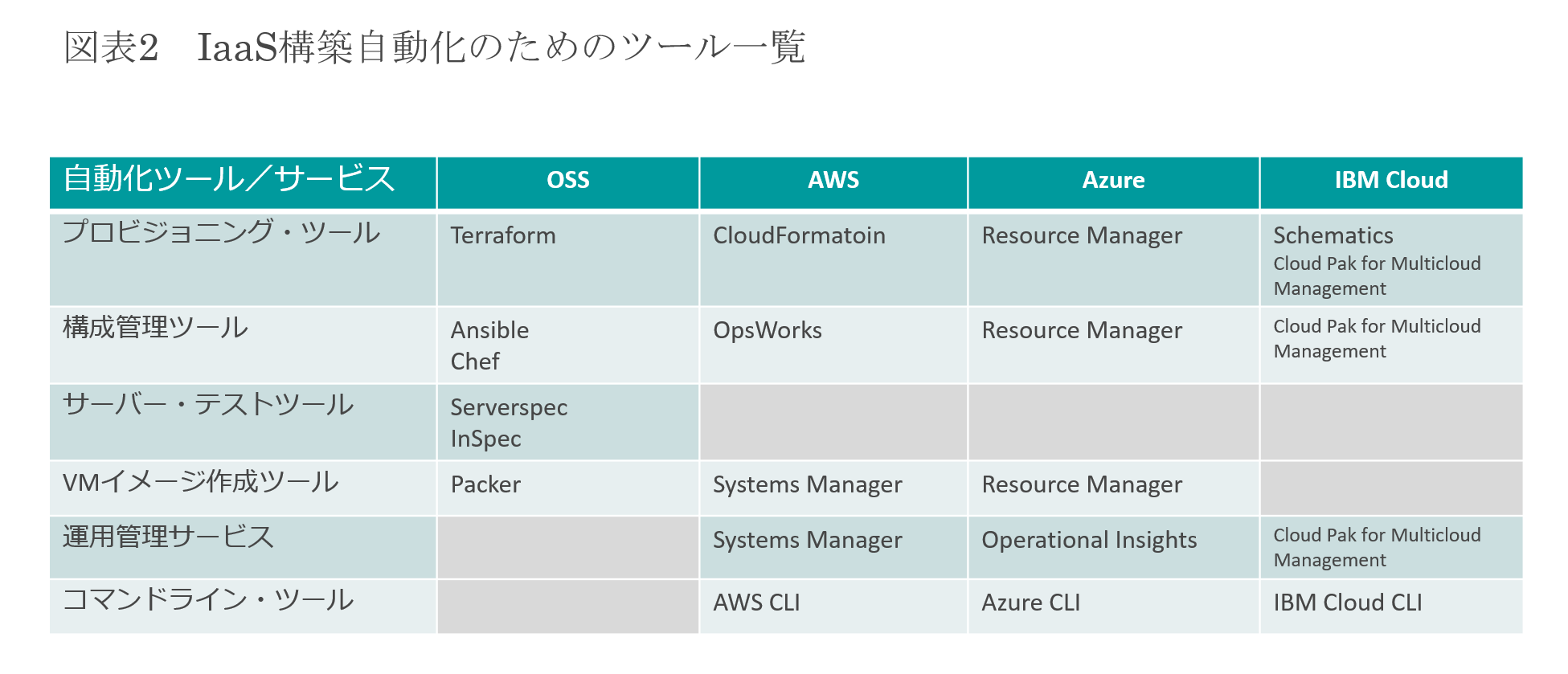 図表2　IaaS構築自動化のためのツール一覧

| 自動化ツール／サービス | OSS | AWS | Azure | IBM Cloud |
|---|---|---|---|---|
| プロビジョニング・ツール | Terraform | CloudFormatoin | Resource Manager | Schematics Cloud Pak for Multicloud Management |
| 構成管理ツール | Ansible Chef | OpsWorks | Resource Manager | Cloud Pak for Multicloud Management |
| サーバー・テストツール | Serverspec InSpec | | | |
| VMイメージ作成ツール | Packer | Systems Manager | Resource Manager | |
| 運用管理サービス | | Systems Manager | Operational Insights | Cloud Pak for Multicloud Management |
| コマンドライン・ツール | | AWS CLI | Azure CLI | IBM Cloud CLI |